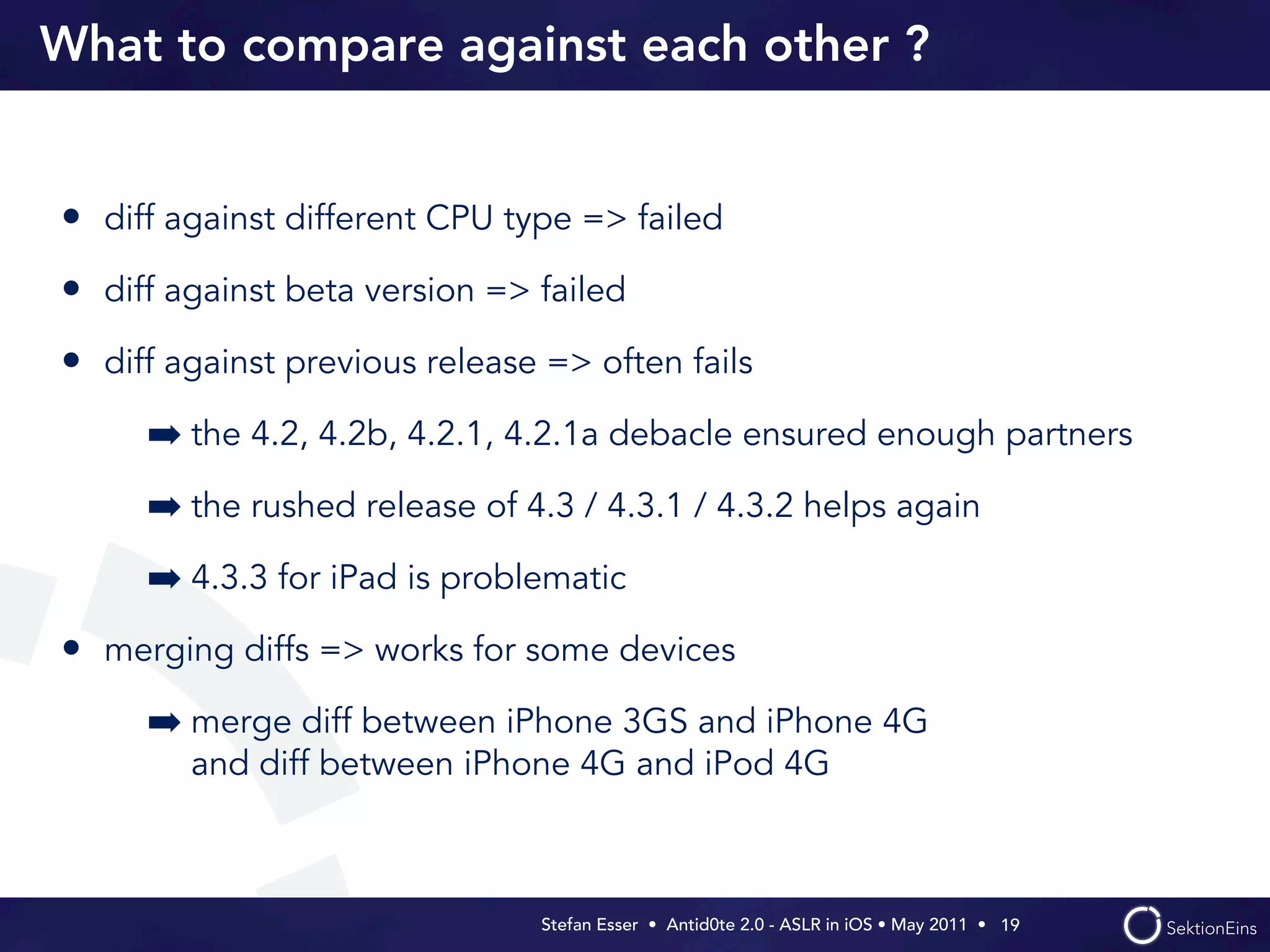 What to compare against each other ?

• diff against different CPU type => failed

• diff against beta version => failed

• diff against previous release => often fails

➡ the 4.2, 4.2b, 4.2.1, 4.2.1a debacle ensured enough partners

➡ the rushed release of 4.3 / 4.3.1 / 4.3.2 helps again

➡ 4.3.3 for iPad is problematic

• merging diffs => works for some devices

➡ merge diff between iPhone 3GS and iPhone 4G and diff between iPhone 4G and iPod 4G

Stefan Esser • Antid0te 2.0 - ASLR in iOS • May 2011 • 19

SektionEins